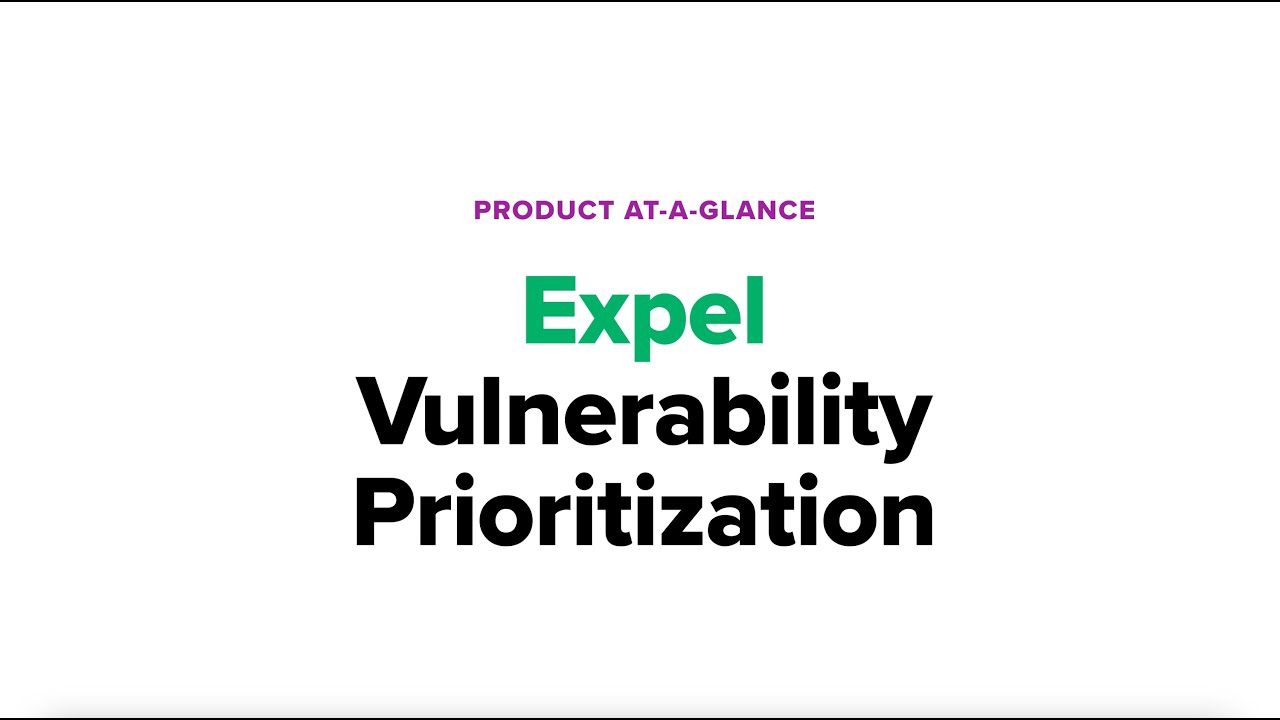 PRODUCT AT-A-GLANCE

Expel
Vulnerability
Prioritization